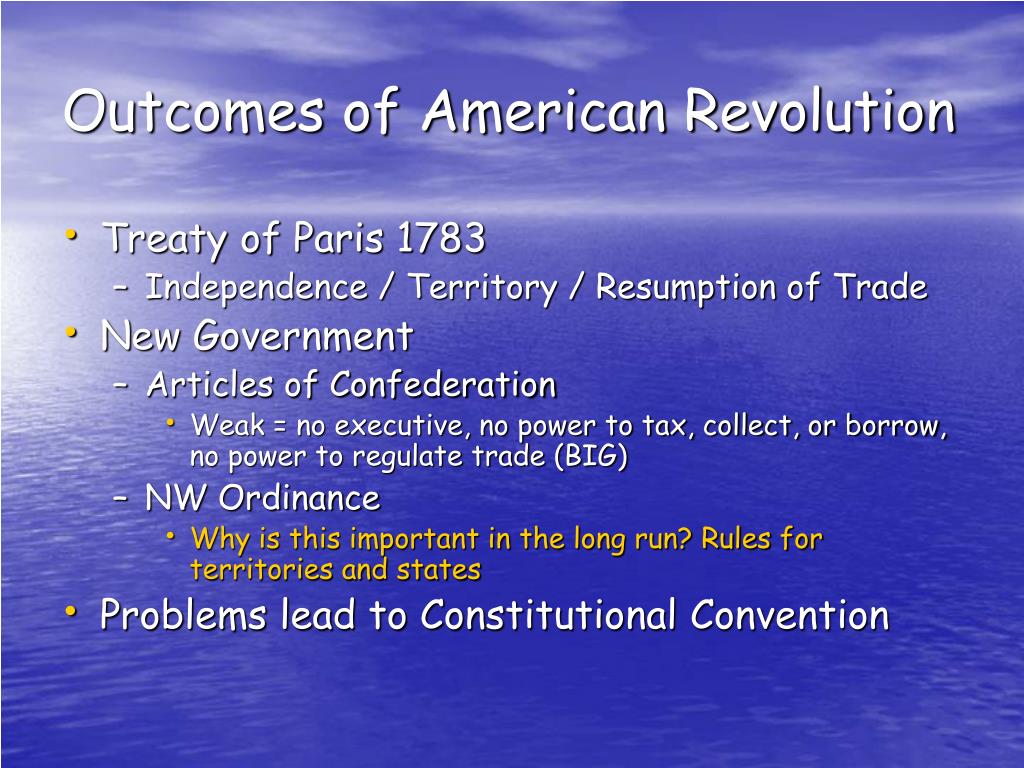 Outcomes of American Revolution

• Treaty of Paris 1783
– Independence / Territory / Resumption of Trade
• New Government
– Articles of Confederation
• Weak = no executive, no power to tax, collect, or borrow, no power to regulate trade (BIG)
– NW Ordinance
• Why is this important in the long run? Rules for territories and states
• Problems lead to Constitutional Convention